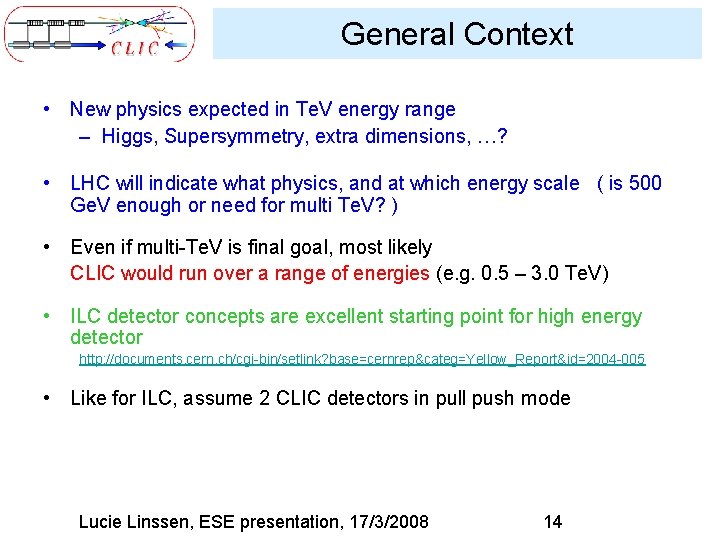 CLIC

General Context

• New physics expected in TeV energy range
– Higgs, Supersymmetry, extra dimensions, …?

• LHC will indicate what physics, and at which energy scale ( is 500 GeV enough or need for multi TeV? )

• Even if multi-TeV is final goal, most likely CLIC would run over a range of energies (e.g. 0.5 – 3.0 TeV)

• ILC detector concepts are excellent starting point for high energy detector
http://documents.cern.ch/cgi-bin/setlink?base=cernrep&categ=Yellow_Report&id=2004-005

• Like for ILC, assume 2 CLIC detectors in pull push mode

Lucie Linssen, ESE presentation, 17/3/2008 14